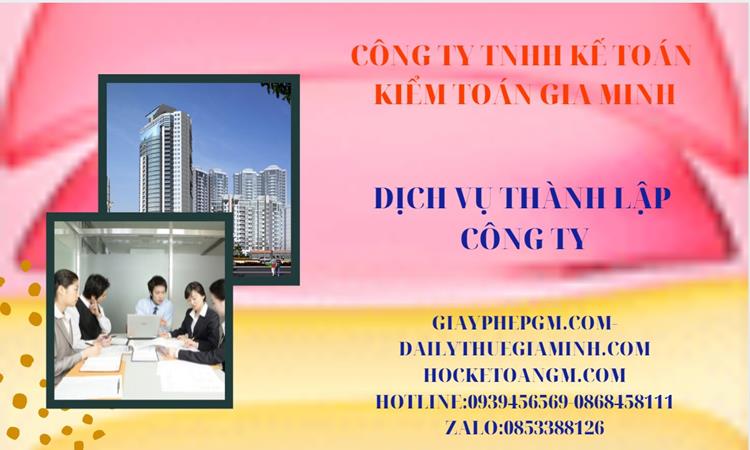 CÔNG TY TNHH KẾ TOÁN KIỂM TOÁN GIA MINH

DỊCH VỤ THÀNH LẬP CÔNG TY

GIAYPHEPGM.COM-
DAILYTHUEGIAMINH.COM
HOCKETOANGM.COM
HOTLINE:0939456569-0868458111
ZALO:0853388126